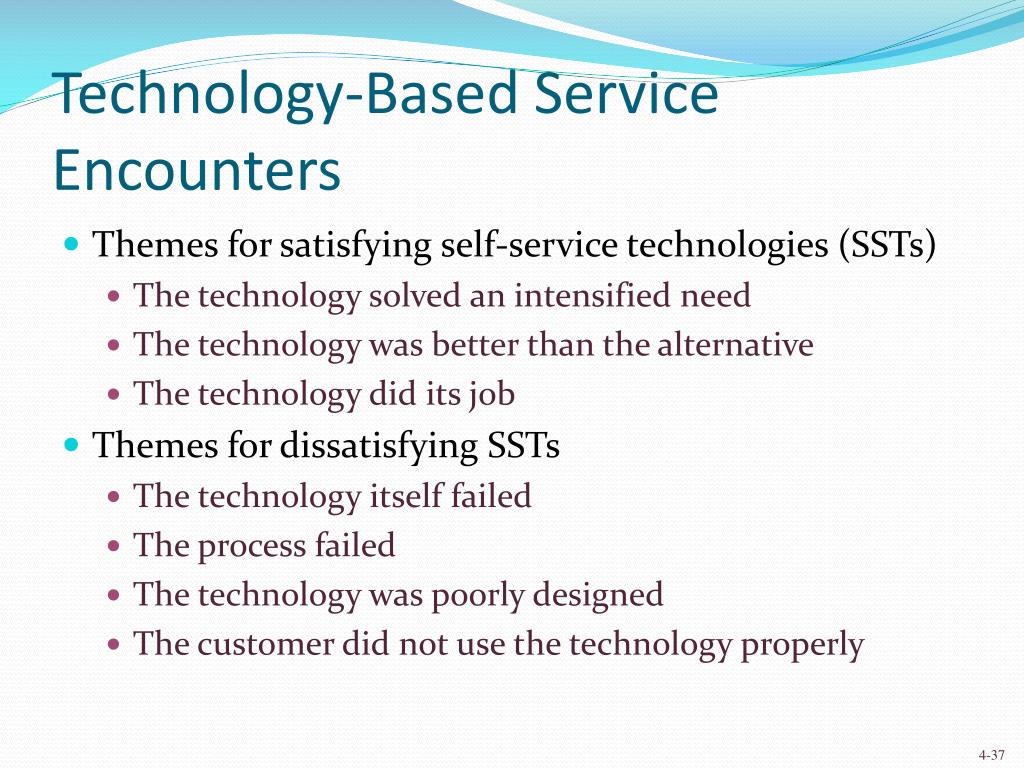 Technology-Based Service Encounters

- Themes for satisfying self-service technologies (SSTs)
  - The technology solved an intensified need
  - The technology was better than the alternative
  - The technology did its job
- Themes for dissatisfying SSTs
  - The technology itself failed
  - The process failed
  - The technology was poorly designed
  - The customer did not use the technology properly

4-37